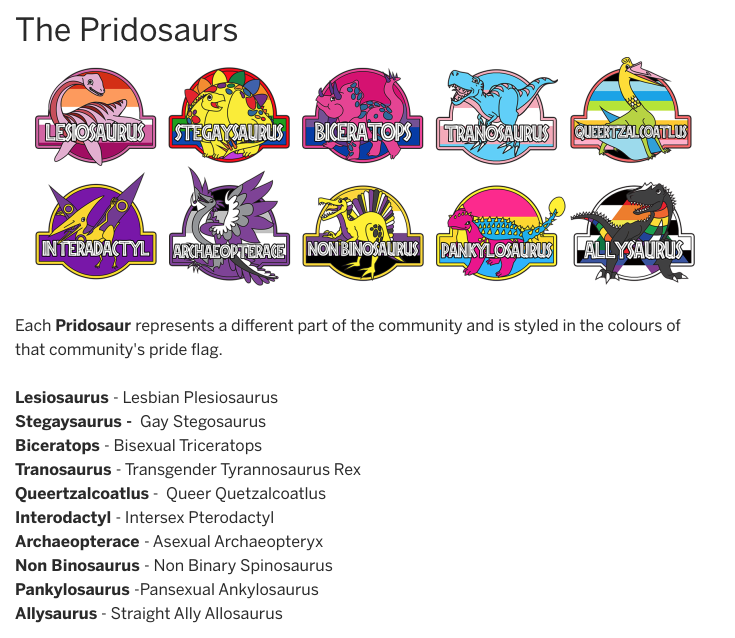 The Pridosaurs

LESIOSAURUS

STEGAYSAURUS

BICERATOPS

TRANOSAURUS

QUEERTZALCOATLUS

INTERADACTYL

ARCHAEOPTERACE

NON BINOSAURUS

PANKYLOSAURUS

ALLYSAURUS

Each Pridosaur represents a different part of the community and is styled in the colours of that community's pride flag.

Lesiosaurus - Lesbian Plesiosaurus
Stegaysaurus - Gay Stegosaurus
Biceratops - Bisexual Triceratops
Tranosaurus - Transgender Tyrannosaurus Rex
Queertzalcoatlus - Queer Quetzalcoatlus
Interodactyl - Intersex Pterodactyl
Archaeopterace - Asexual Archaeopteryx
Non Binosaurus - Non Binary Spinosaurus
Pankylosaurus -Pansexual Ankylosaurus
Allysaurus - Straight Ally Allosaurus